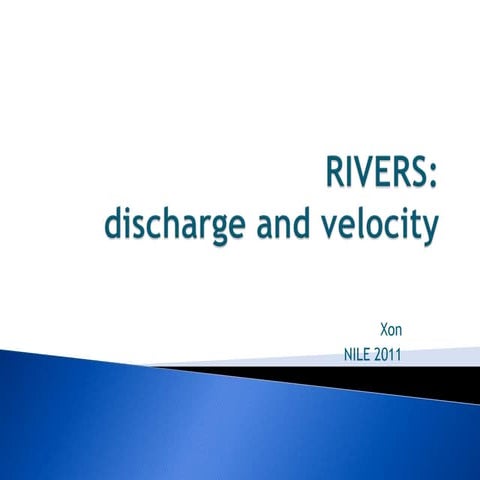 RIVERS:
discharge and velocity

Xon
NILE 2011